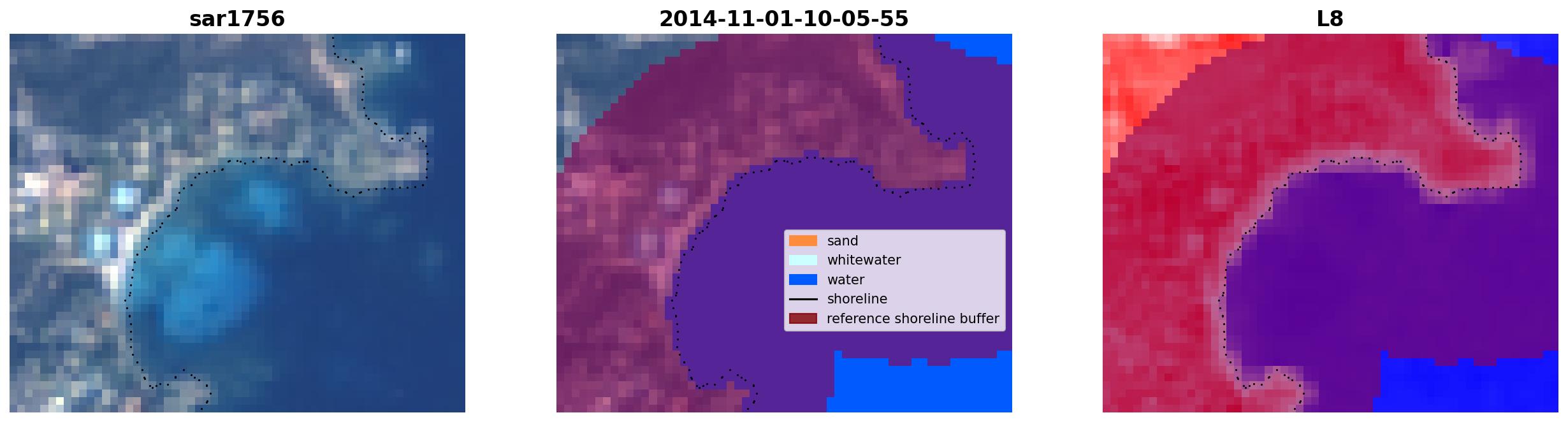 sar1756

2014-11-01-10-05-55

sand
whitewater
water
shoreline
reference shoreline buffer

L8